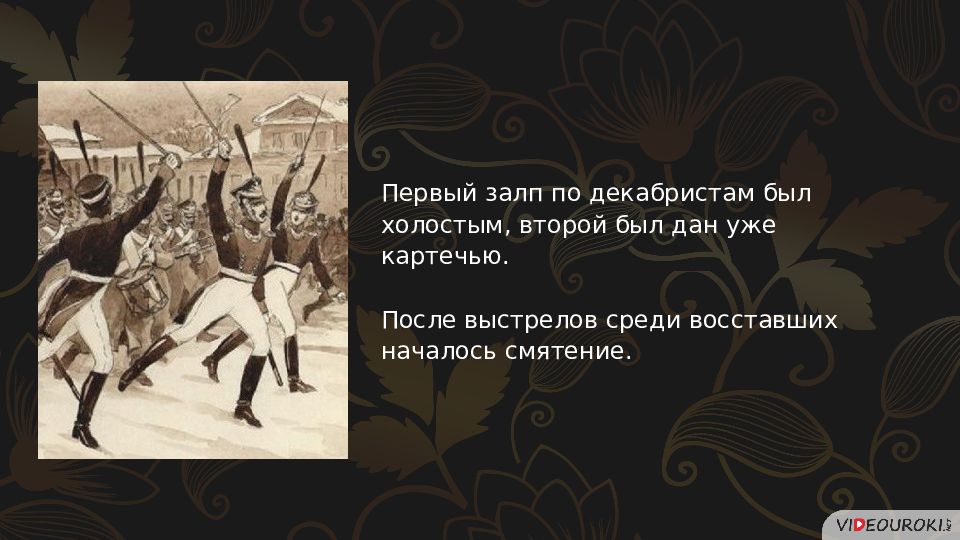 Первый залп по декабристам был холостым, второй был дан уже картечью.

После выстрелов среди восставших началось смятение.

VIDEOUROKI.NET